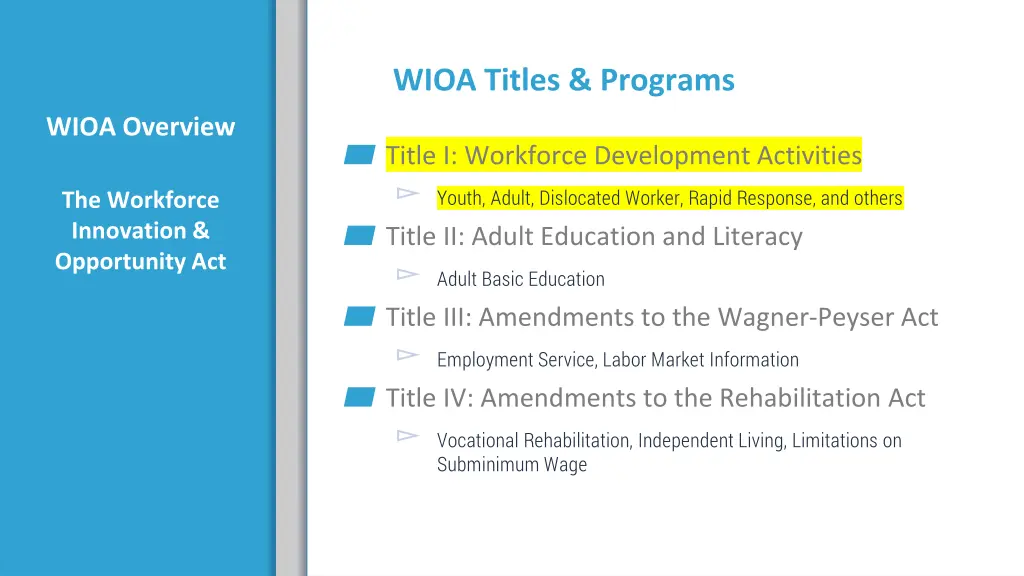 WIOA Overview

The Workforce Innovation & Opportunity Act

WIOA Titles & Programs

Title I: Workforce Development Activities

Youth, Adult, Dislocated Worker, Rapid Response, and others

Title II: Adult Education and Literacy

Adult Basic Education

Title III: Amendments to the Wagner-Peyser Act

Employment Service, Labor Market Information

Title IV: Amendments to the Rehabilitation Act

Vocational Rehabilitation, Independent Living, Limitations on Subminimum Wage